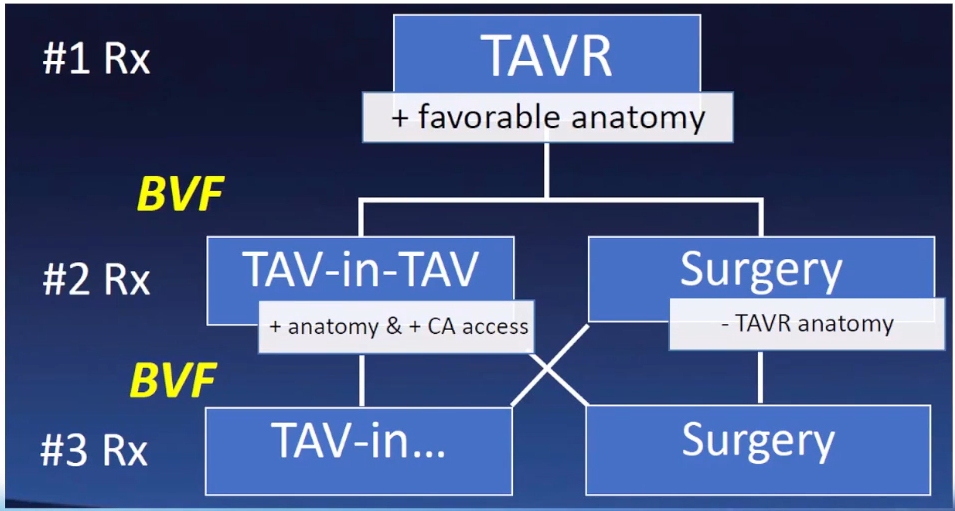 #1 Rx

TAVR

+ favorable anatomy

BVF

#2 Rx

TAV-in-TAV

+ anatomy & + CA access

Surgery

- TAVR anatomy

BVF

#3 Rx

TAV-in…

Surgery